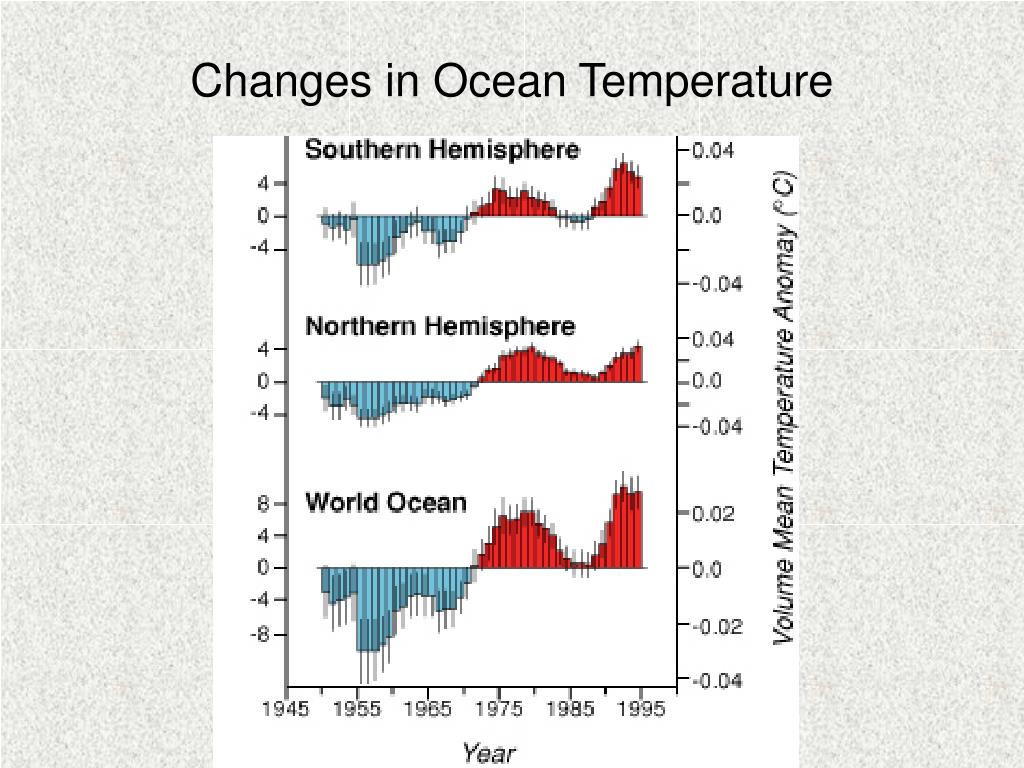 Changes in Ocean Temperature

Southern Hemisphere

4
0
-4

0.04
0.0
-0.04

Northern Hemisphere

4
0
-4

0.04
0.0
-0.04

World Ocean

8
4
0
-4
-8

0.02
0.0
-0.02
-0.04

Volume Mean Temperature Anomay (°C)

1945 1955 1965 1975 1985 1995

Year